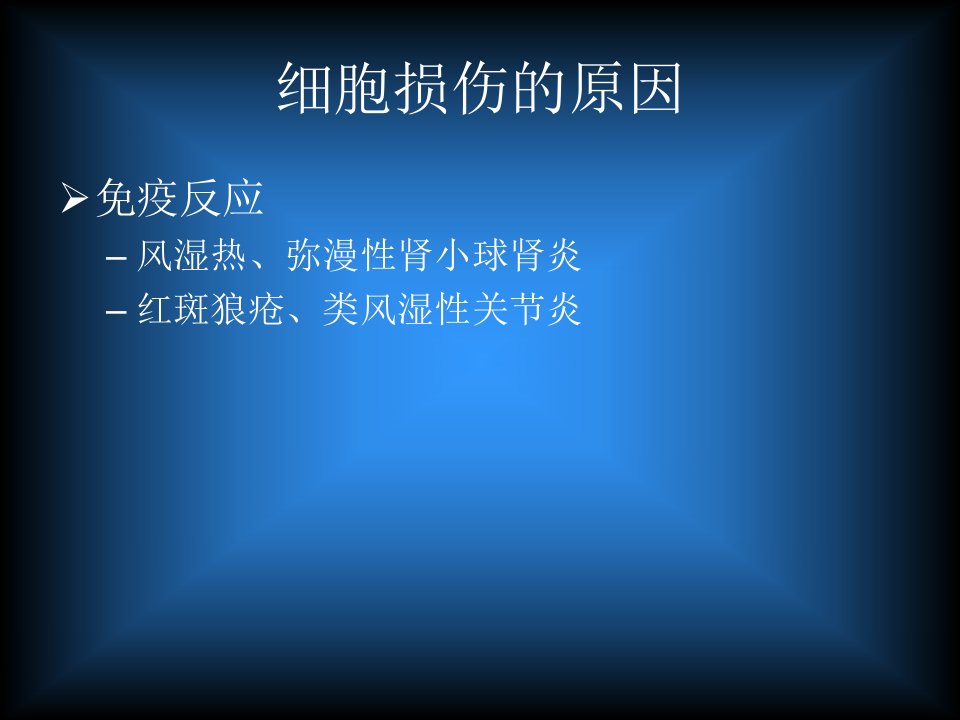 细胞损伤的原因

➢免疫反应

– 风湿热、弥漫性肾小球肾炎

– 红斑狼疮、类风湿性关节炎